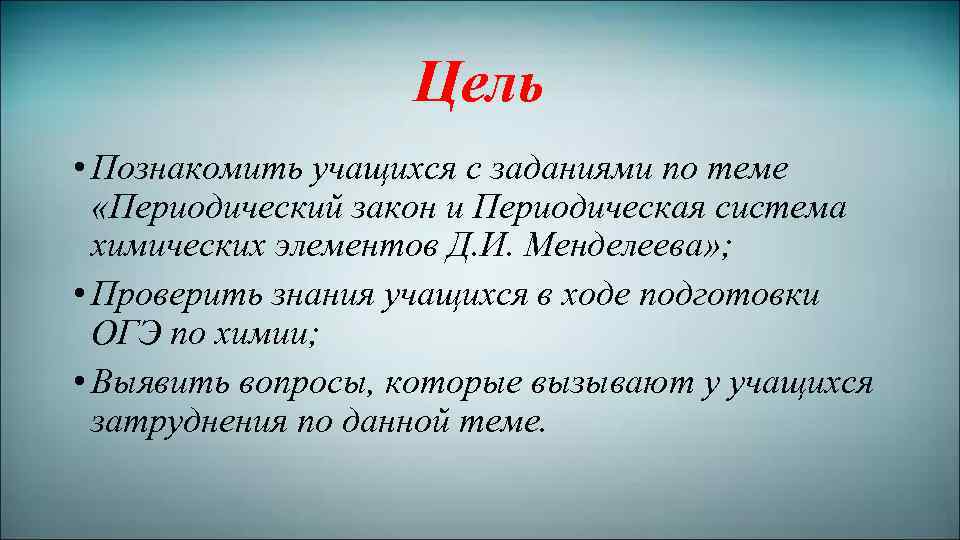 Цель

• Познакомить учащихся с заданиями по теме «Периодический закон и Периодическая система химических элементов Д.И. Менделеева»;

• Проверить знания учащихся в ходе подготовки ОГЭ по химии;

• Выявить вопросы, которые вызывают у учащихся затруднения по данной теме.